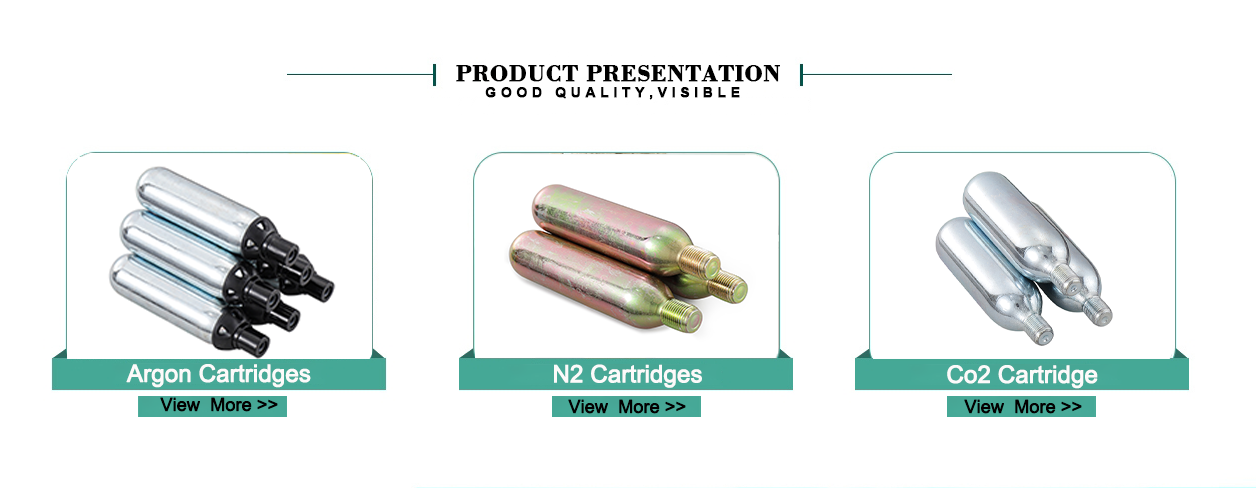 PRODUCT PRESENTATION
GOOD QUALITY,VISIBLE

Argon Cartridges
View More >>

N2 Cartridges
View More >>

Co2 Cartridge
View More >>